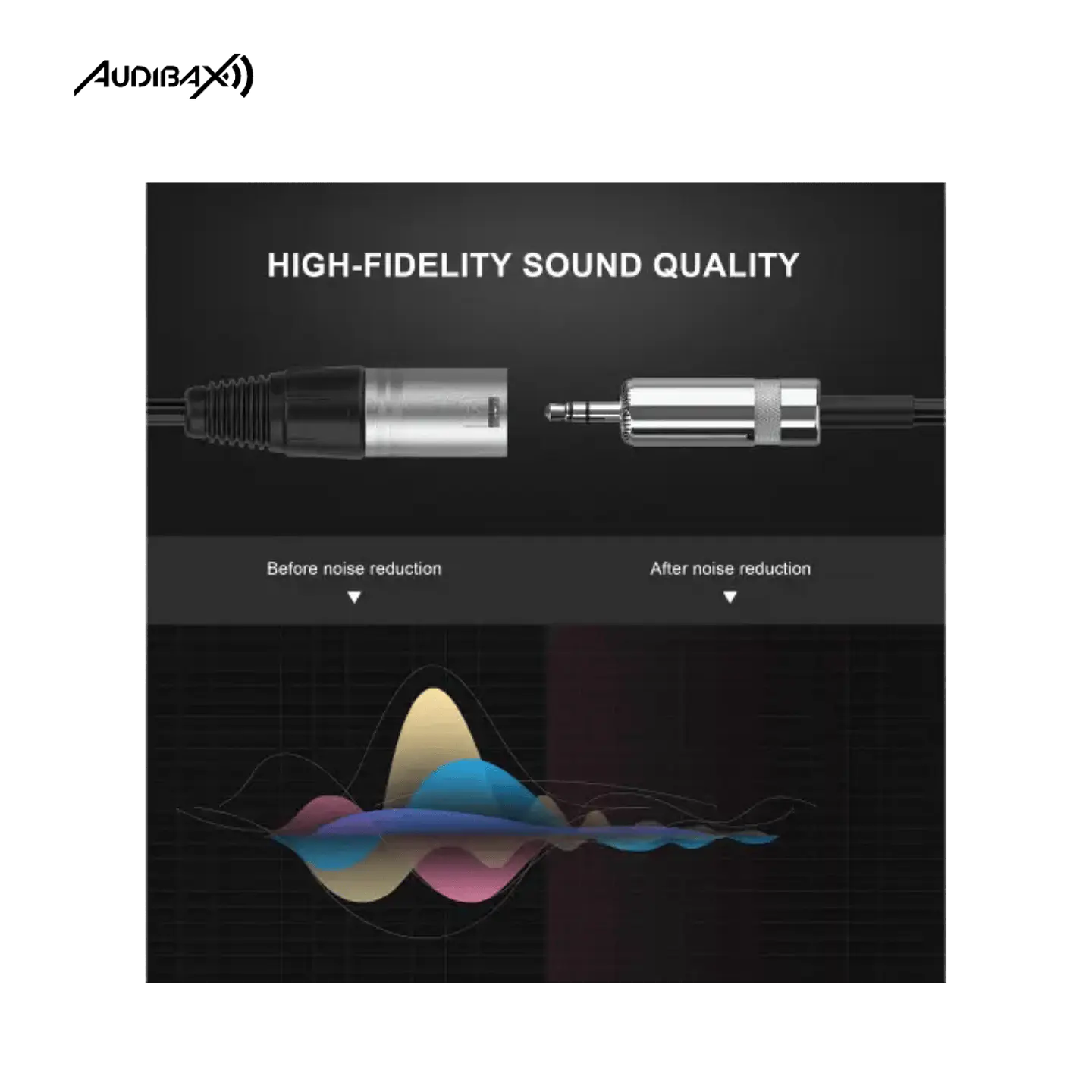 AUDIBAX

HIGH-FIDELITY SOUND QUALITY

Before noise reduction

After noise reduction